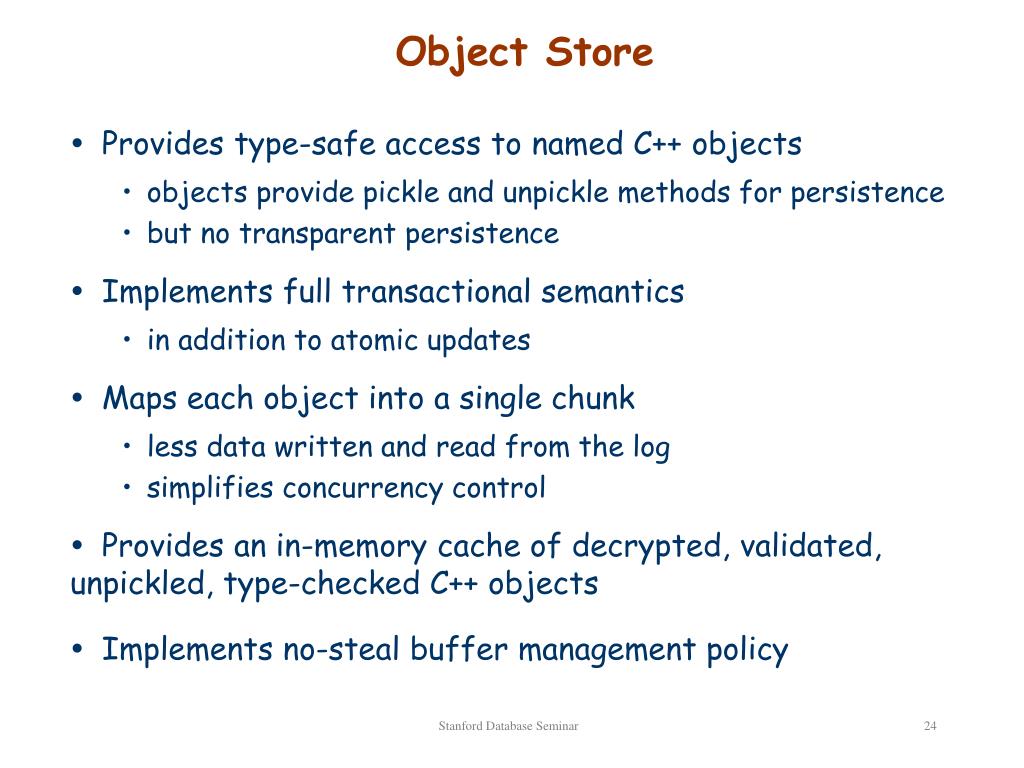 Object Store

• Provides type-safe access to named C++ objects

• objects provide pickle and unpickle methods for persistence
• but no transparent persistence

• Implements full transactional semantics

• in addition to atomic updates

• Maps each object into a single chunk

• less data written and read from the log
• simplifies concurrency control

• Provides an in-memory cache of decrypted, validated, unpickled, type-checked C++ objects

• Implements no-steal buffer management policy

Stanford Database Seminar

24